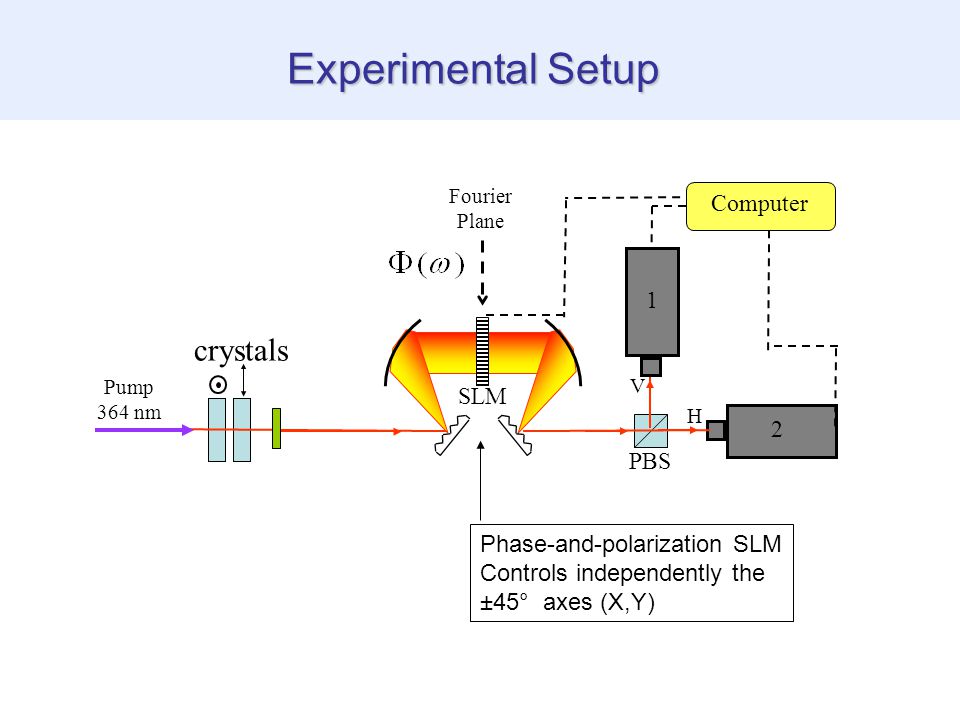 Experimental Setup

Fourier Plane

Computer

$\Phi(\omega)$

1

crystals

Pump 364 nm

SLM

V

H

2

PBS

Phase-and-polarization SLM Controls independently the ±45° axes (X,Y)